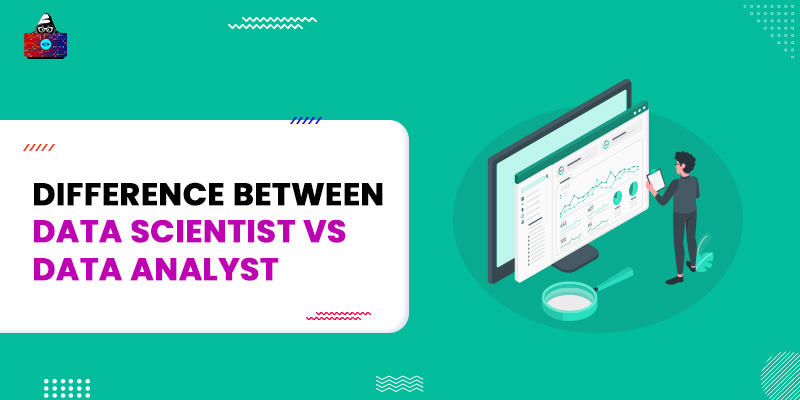 DIFFERENCE BETWEEN
DATA SCIENTIST VS
DATA ANALYST